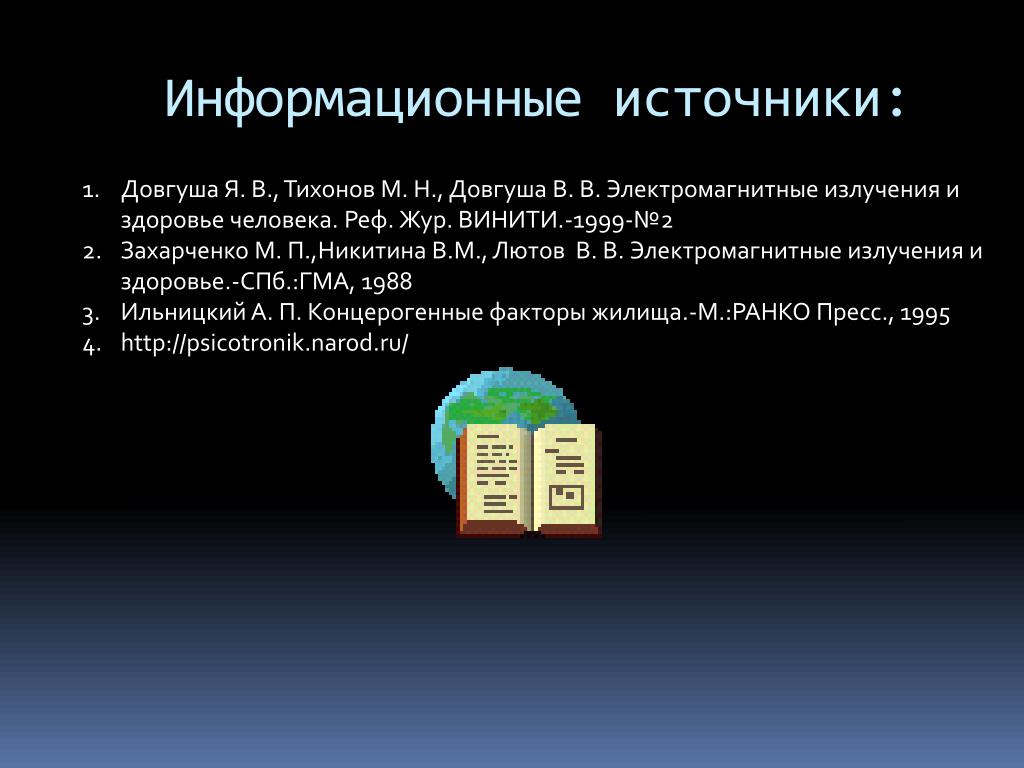 Информационные источники:

1. Довгуша Я. В., Тихонов М. Н., Довгуша В. В. Электромагнитные излучения и здоровье человека. Реф. Жур. ВИНИТИ.-1999-№2
2. Захарченко М. П.,Никитина В.М., Лютов В. В. Электромагнитные излучения и здоровье.-СПб.:ГМА, 1988
3. Ильницкий А. П. Концерогенные факторы жилища.-М.:РАНКО Пресс., 1995
4. http://psicotronik.narod.ru/